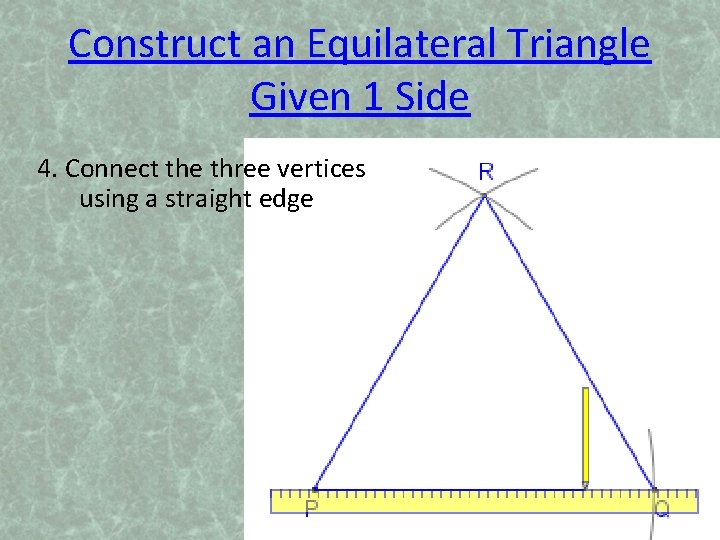 Construct an Equilateral Triangle Given 1 Side

4. Connect the three vertices using a straight edge

R

P

Q